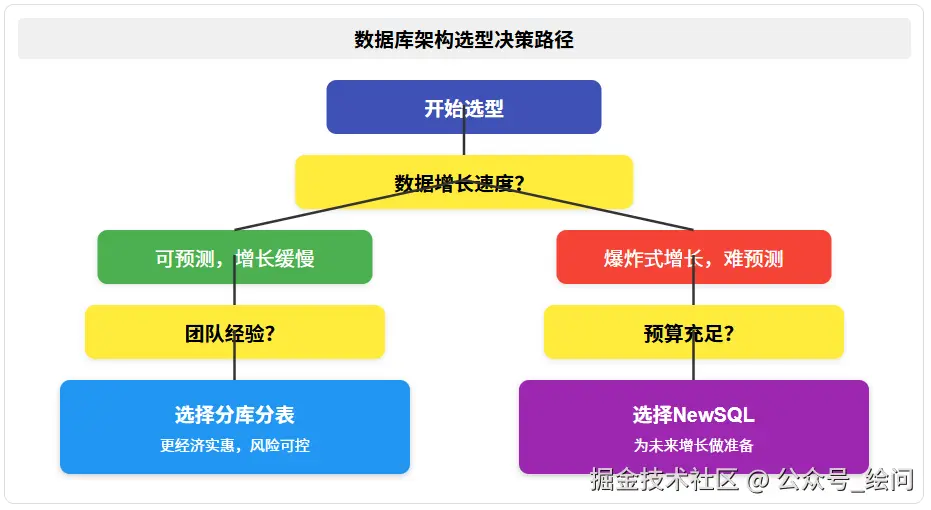 数据库架构选型决策路径

开始选型

数据增长速度?

可预测，增长缓慢

爆炸式增长，难预测

团队经验?

预算充足?

选择分库分表

更经济实惠，风险可控

选择NewSQL

为未来增长做准备

掘金技术社区 @ 公众号_绘问